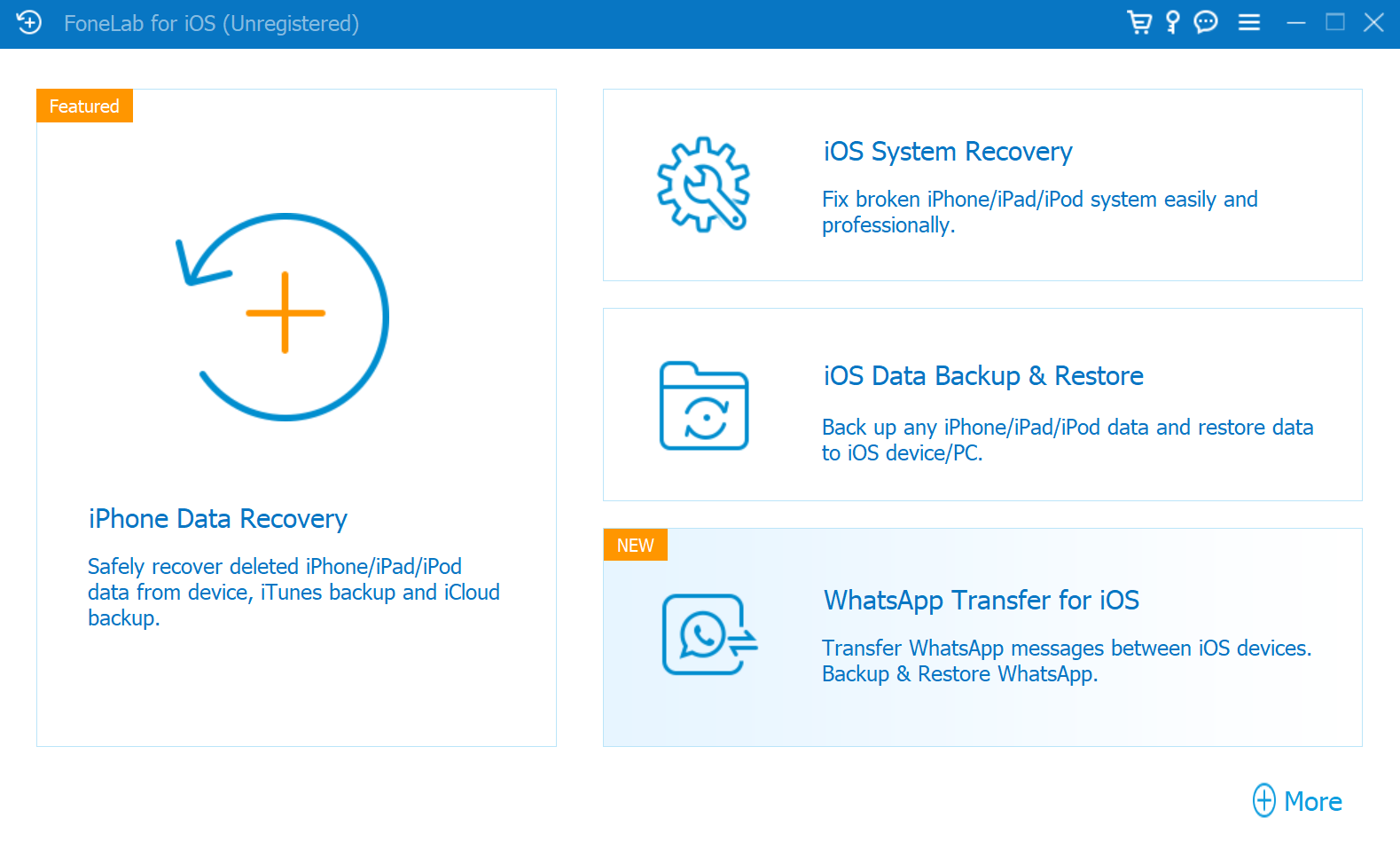 FoneLab for iOS (Unregistered)

Featured

iPhone Data Recovery

Safely recover deleted iPhone/iPad/iPod data from device, iTunes backup and iCloud backup.

iOS System Recovery

Fix broken iPhone/iPad/iPod system easily and professionally.

iOS Data Backup & Restore

Back up any iPhone/iPad/iPod data and restore data to iOS device/PC.

NEW

WhatsApp Transfer for iOS

Transfer WhatsApp messages between iOS devices. Backup & Restore WhatsApp.

More